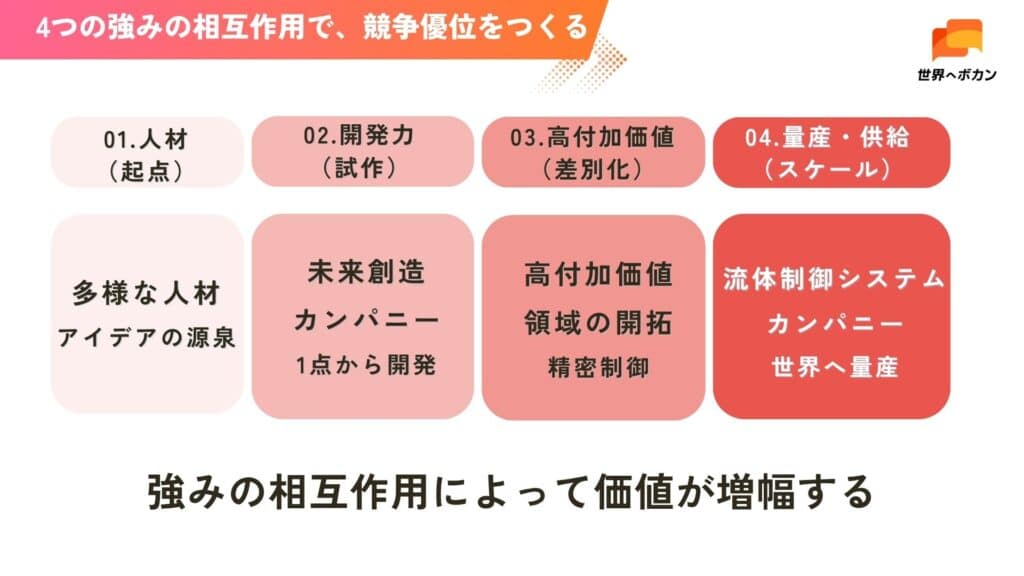 4つの強みの相互作用で、競争優位をつくる

世界へボカン

01.人材
（起点）

02.開発力
（試作）

03.高付加価値
（差別化）

04.量産・供給
（スケール）

多様な人材
アイデアの源泉

未来創造
カンパニー
1点から開発

高付加価値
領域の開拓
精密制御

流体制御システム
カンパニー
世界へ量産

強みの相互作用によって価値が増幅する